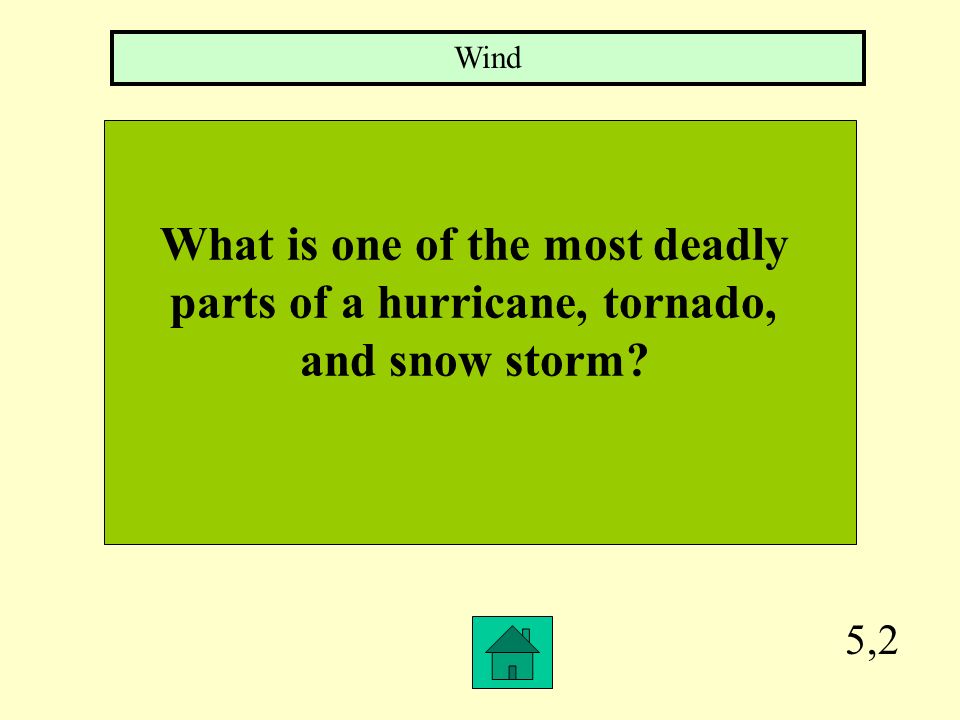 Wind

What is one of the most deadly parts of a hurricane, tornado, and snow storm?

5,2